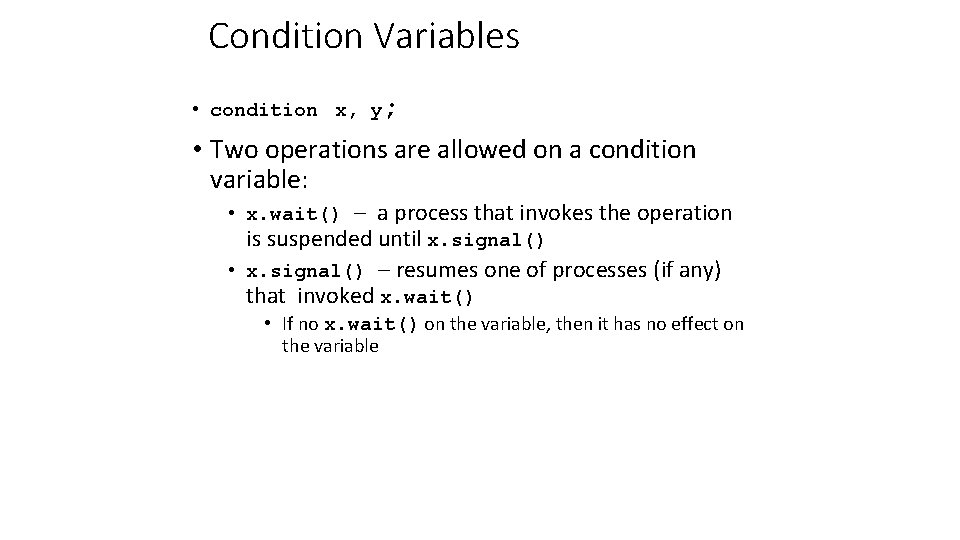 Condition Variables

• condition x, y;

• Two operations are allowed on a condition variable:

• x.wait() – a process that invokes the operation is suspended until x.signal()

• x.signal() – resumes one of processes (if any) that invoked x.wait()

• If no x.wait() on the variable, then it has no effect on the variable